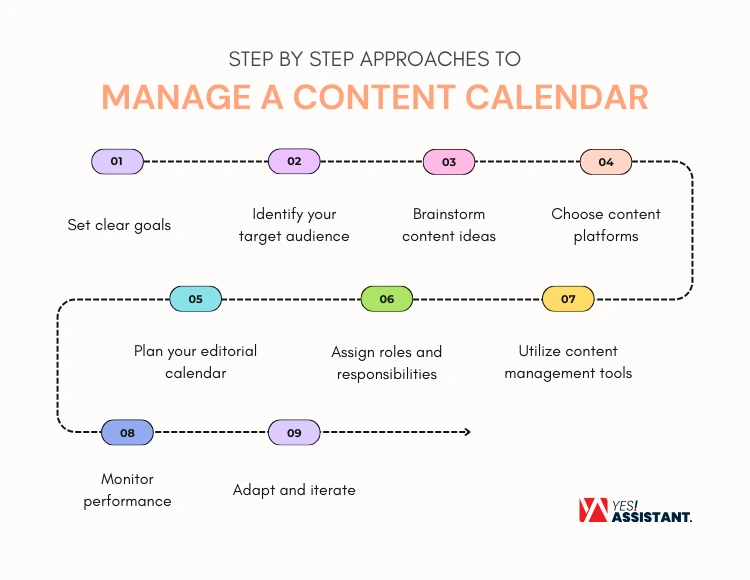 STEP BY STEP APPROACHES TO
MANAGE A CONTENT CALENDAR

01
Set clear goals

02
Identify your target audience

03
Brainstorm content ideas

04
Choose content platforms

05
Plan your editorial calendar

06
Assign roles and responsibilities

07
Utilize content management tools

08
Monitor performance

09
Adapt and iterate

YES! ASSISTANT.